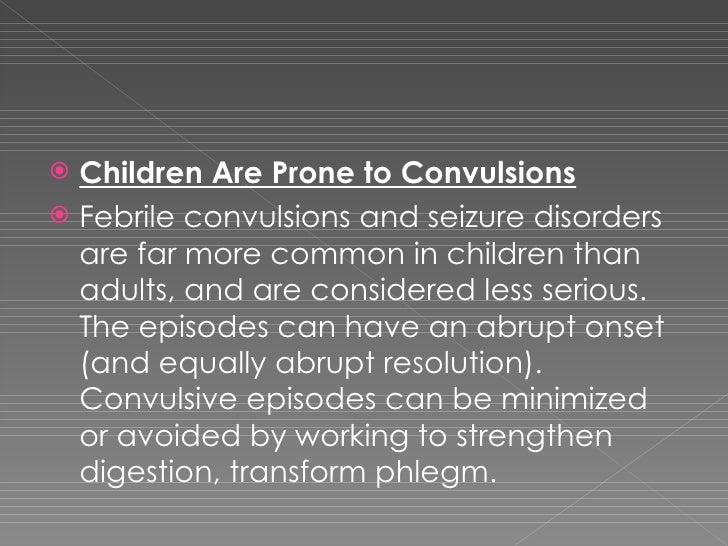 Children Are Prone to Convulsions

Febrile convulsions and seizure disorders are far more common in children than adults, and are considered less serious. The episodes can have an abrupt onset (and equally abrupt resolution). Convulsive episodes can be minimized or avoided by working to strengthen digestion, transform phlegm.